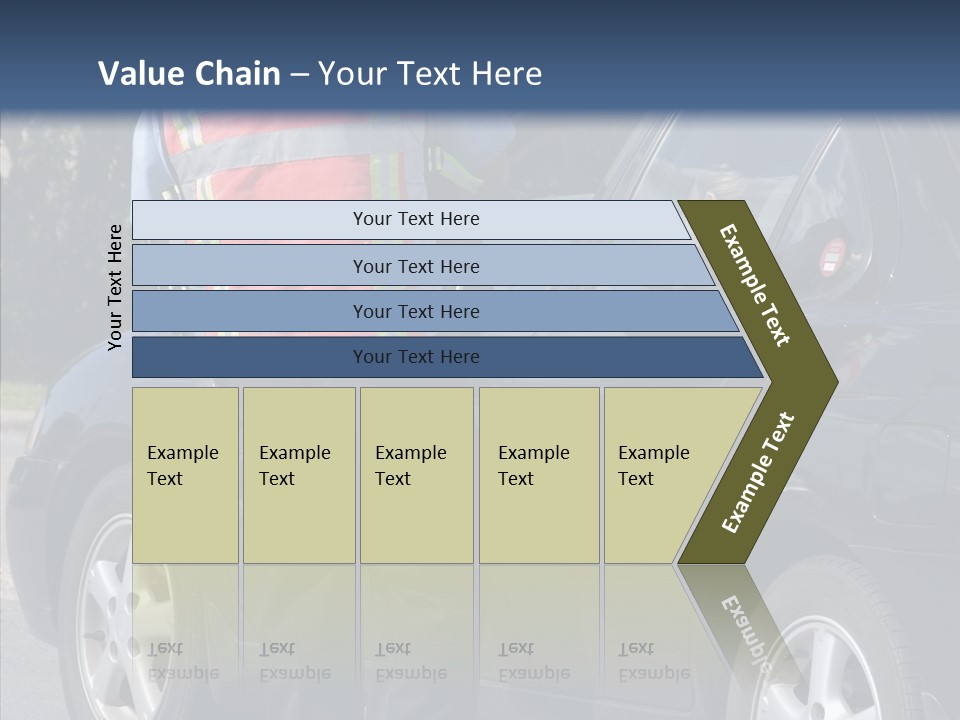 Value Chain – Your Text Here

Your Text Here

Your Text Here

Your Text Here

Your Text Here

Your Text Here

Example Text

Example Text

Example Text

Example Text

Example Text

Example Text

Example Text